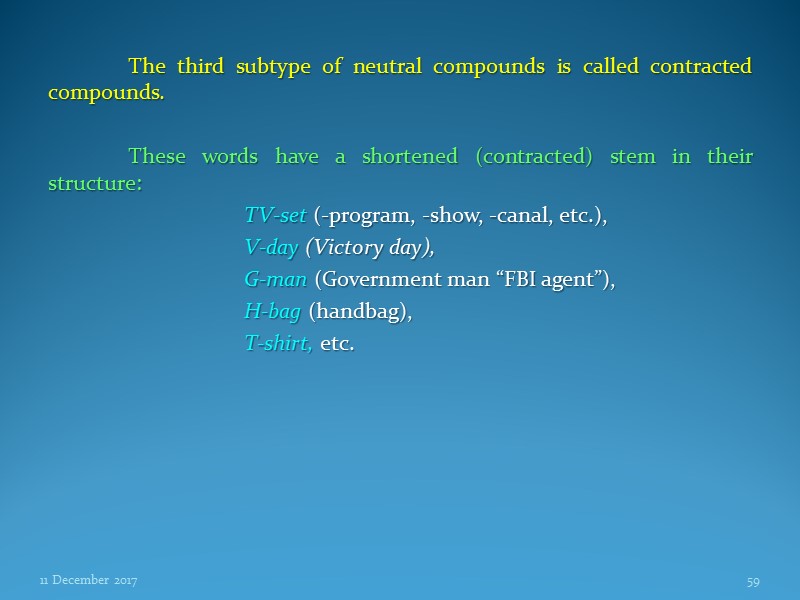 The third subtype of neutral compounds is called contracted compounds.

These words have a shortened (contracted) stem in their structure:

TV-set (-program, -show, -canal, etc.),
V-day (Victory day),
G-man (Government man “FBI agent”),
H-bag (handbag),
T-shirt, etc.

11 December 2017

59